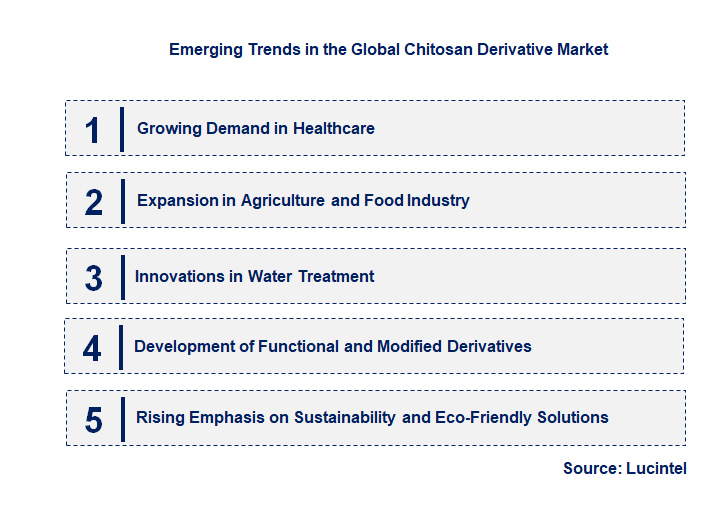 Emerging Trends in the Global Chitosan Derivative Market

1 Growing Demand in Healthcare

2 Expansion in Agriculture and Food Industry

3 Innovations in Water Treatment

4 Development of Functional and Modified Derivatives

5 Rising Emphasis on Sustainability and Eco-Friendly Solutions

Source: Lucintel